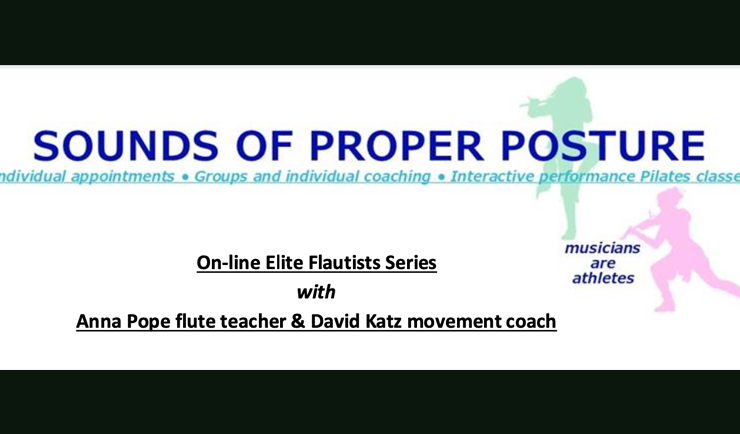 SOUNDS OF PROPER POSTURE

ndividual appointments • Groups and individual coaching • Interactive performance Pilates classe

musicians are athletes

On-line Elite Flautists Series

with

Anna Pope flute teacher & David Katz movement coach